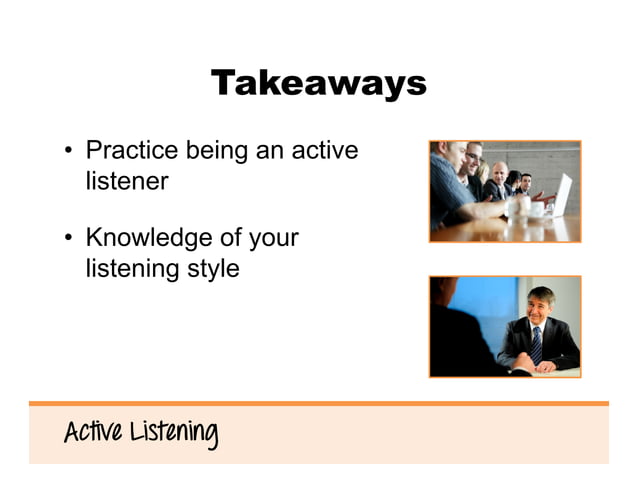 Takeaways

• Practice being an active listener

• Knowledge of your listening style

Active Listening